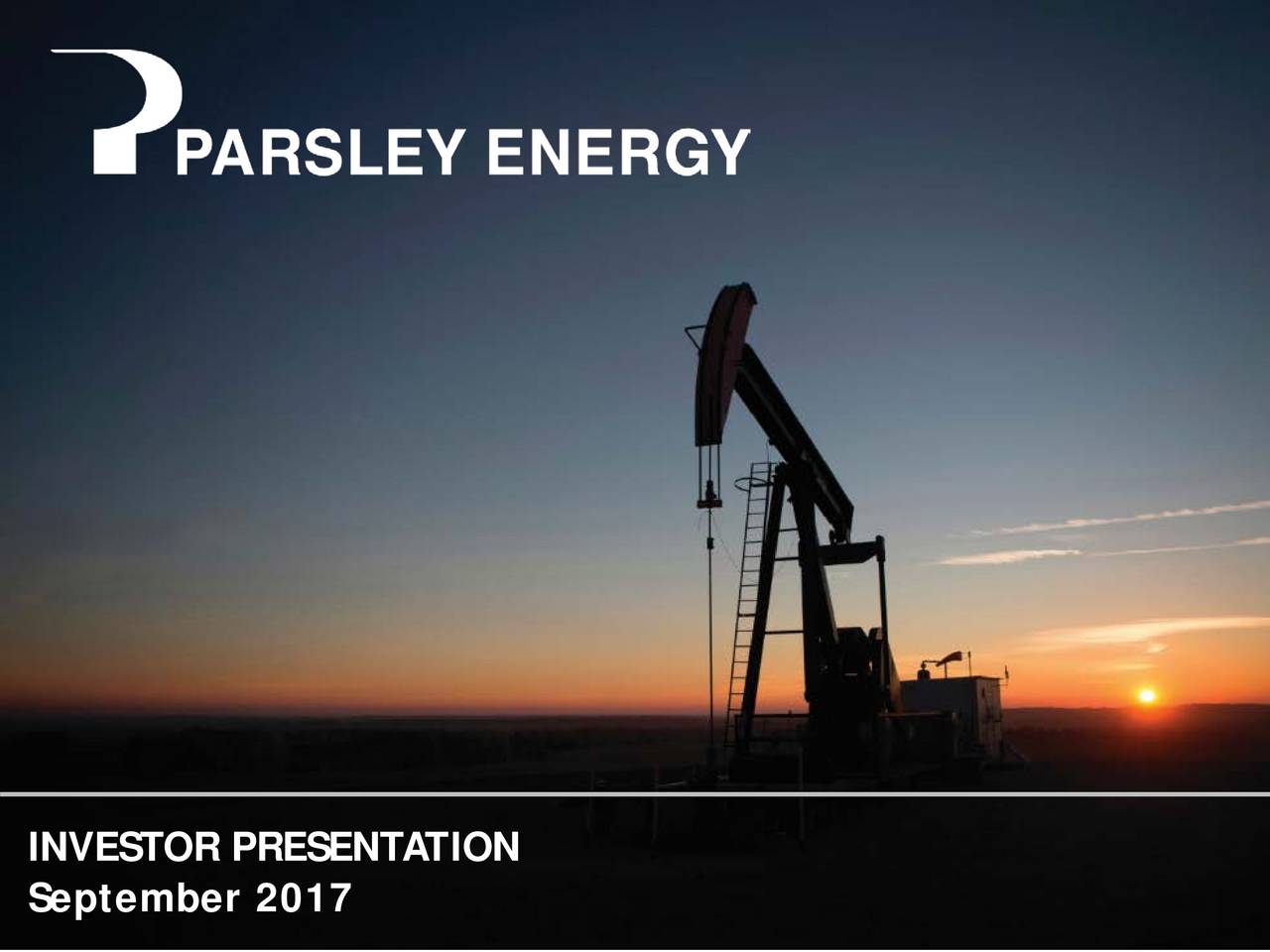 PARSLEY ENERGY

INVESTOR PRESENTATION
September 2017